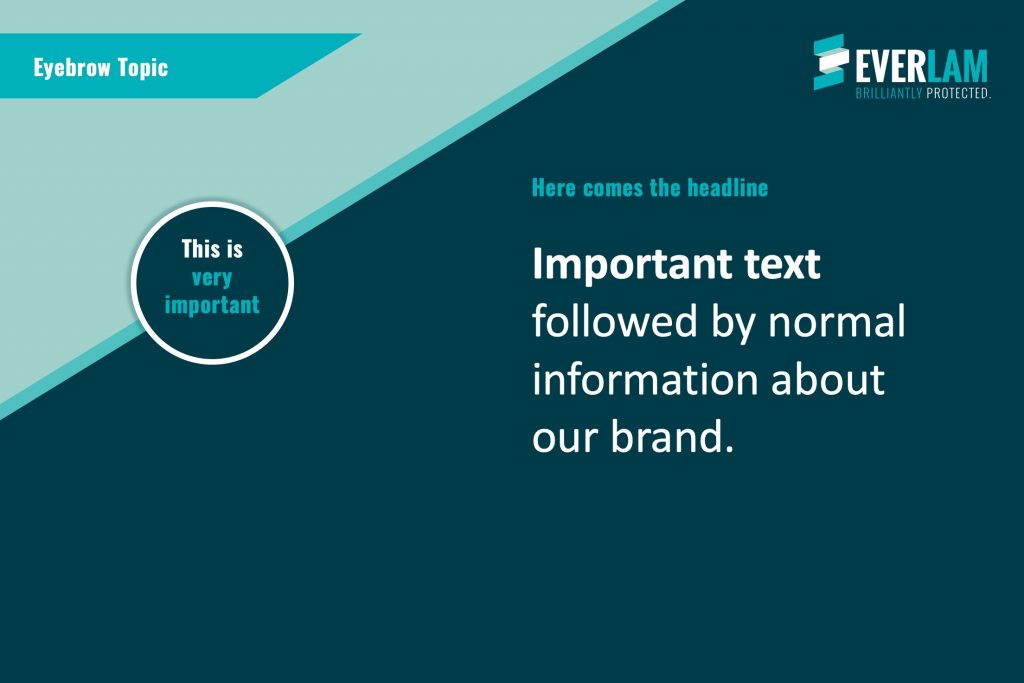 Eyebrow Topic

EVERLAM
BRILLIANTLY PROTECTED.

This is very important

Here comes the headline

Important text followed by normal information about our brand.